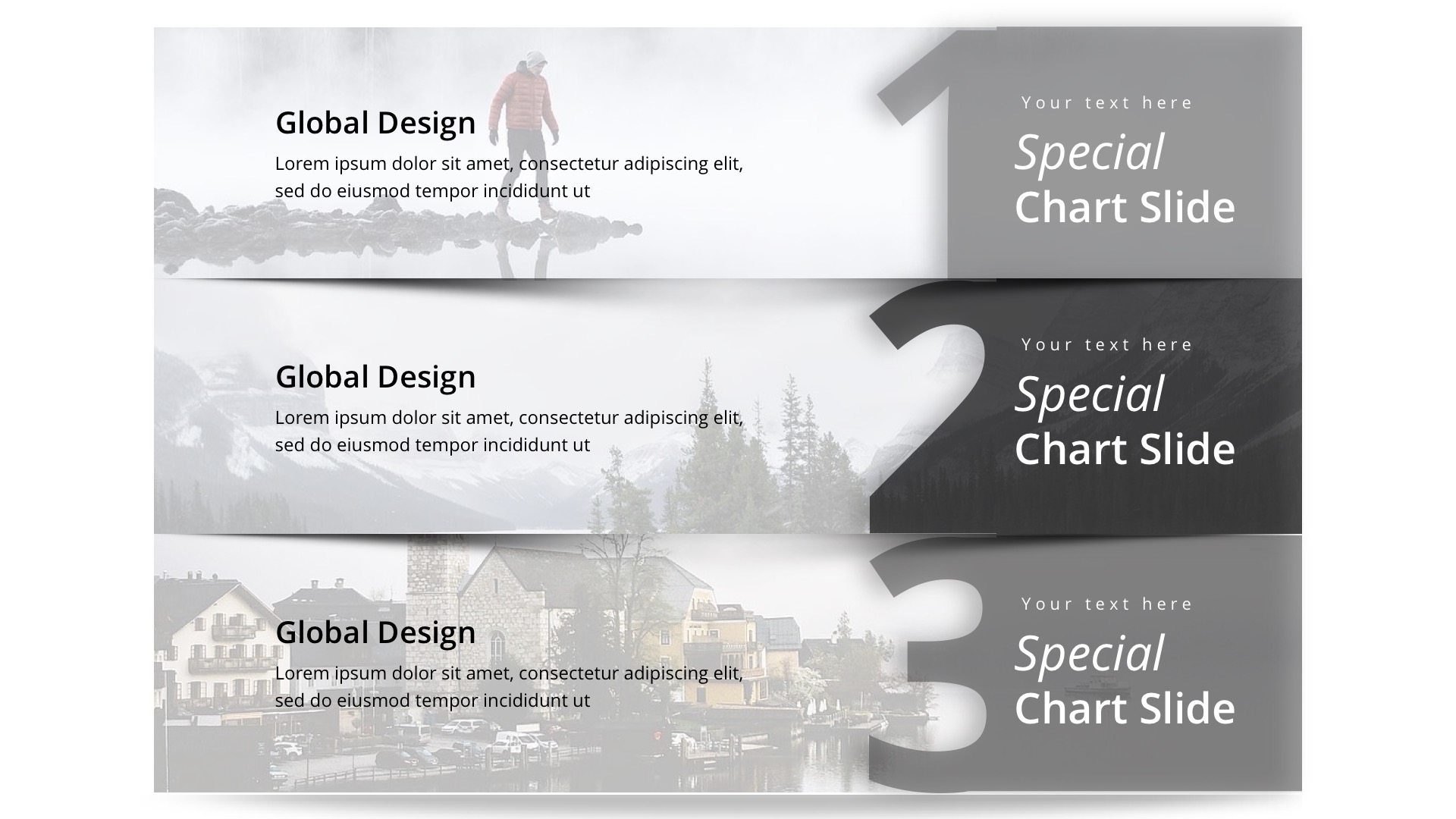 Global Design

Lorem ipsum dolor sit amet, consectetur adipiscing elit, sed do eiusmod tempor incididunt ut

1

Your text here

Special Chart Slide

Global Design

Lorem ipsum dolor sit amet, consectetur adipiscing elit, sed do eiusmod tempor incididunt ut

2

Your text here

Special Chart Slide

Global Design

Lorem ipsum dolor sit amet, consectetur adipiscing elit, sed do eiusmod tempor incididunt ut

3

Your text here

Special Chart Slide